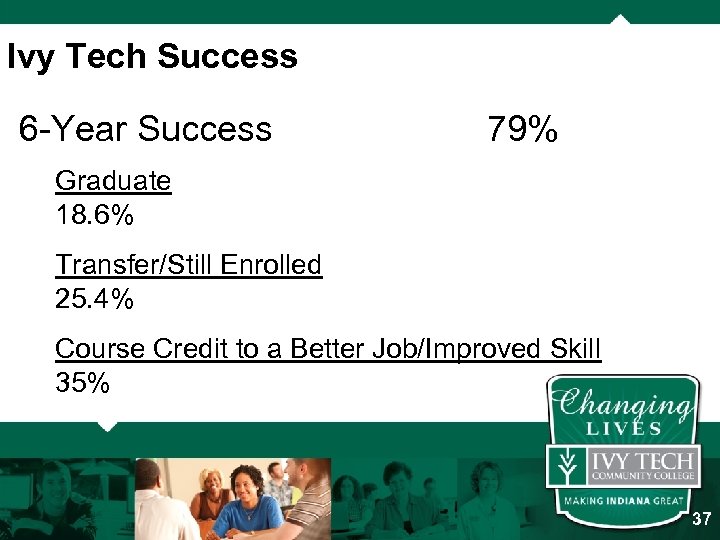 Ivy Tech Success

6-Year Success 79%

Graduate
18.6%

Transfer/Still Enrolled
25.4%

Course Credit to a Better Job/Improved Skill
35%

Changing LIVES

IVY TECH COMMUNITY COLLEGE

MAKING INDIANA GREAT

37